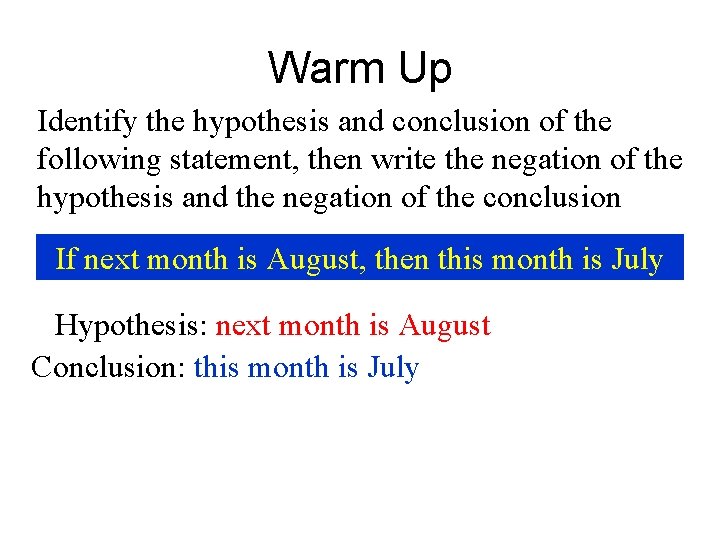 Warm Up

Identify the hypothesis and conclusion of the following statement, then write the negation of the hypothesis and the negation of the conclusion

If next month is August, then this month is July

Hypothesis: next month is August
Conclusion: this month is July